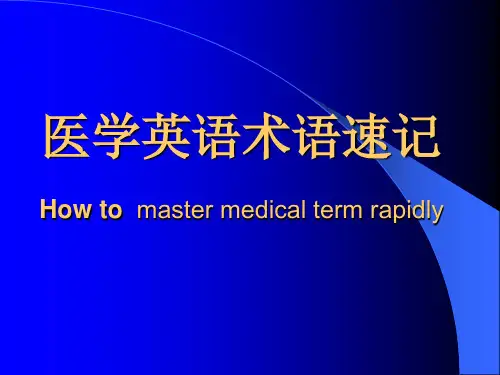 医学英语术语速记

How to  master medical term rapidly